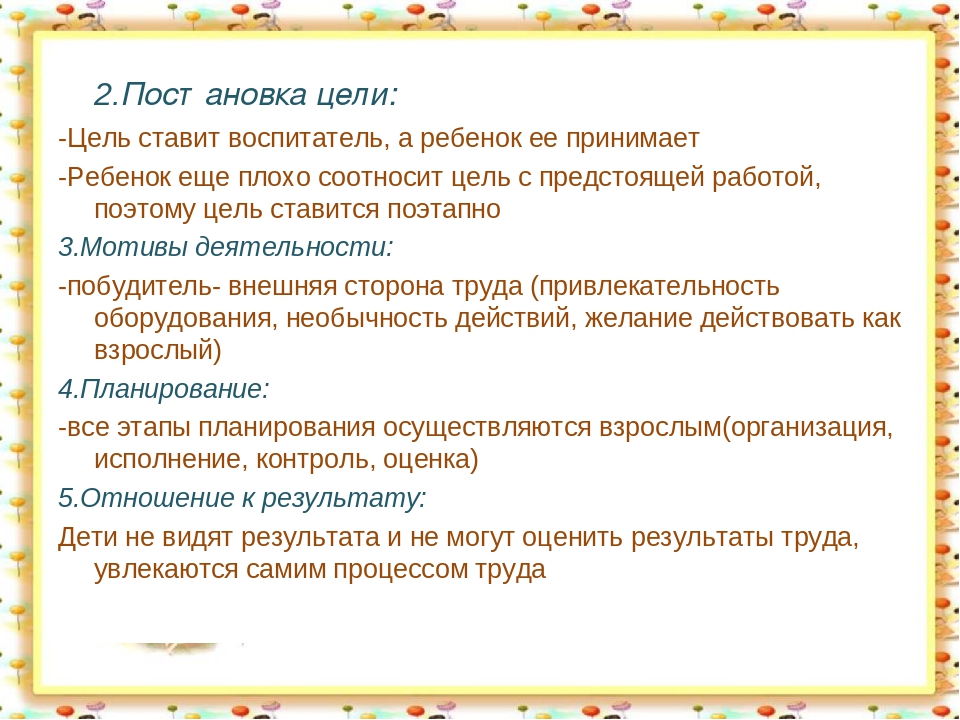 2.Пост ановка цели:

-Цель ставит воспитатель, а ребенок ее принимает

-Ребенок еще плохо соотносит цель с предстоящей работой, поэтому цель ставится поэтапно

3.Мотивы деятельности:

-побудитель- внешняя сторона труда (привлекательность оборудования, необычность действий, желание действовать как взрослый)

4.Планирование:

-все этапы планирования осуществляются взрослым(организация, исполнение, контроль, оценка)

5.Отношение к результату:

Дети не видят результата и не могут оценить результаты труда, увлекаются самим процессом труда